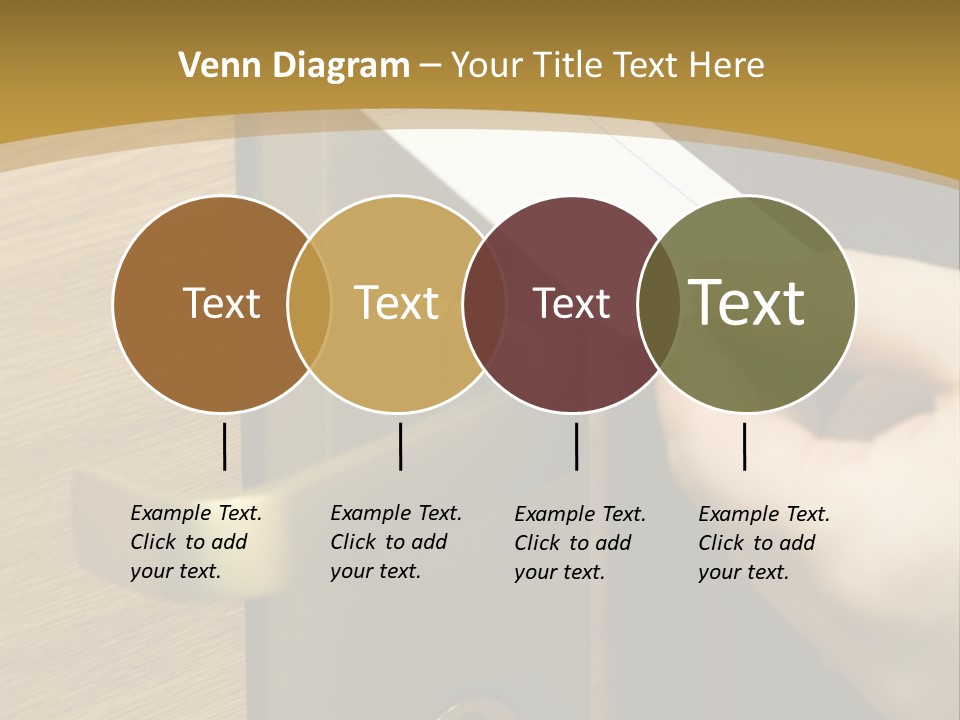 Venn Diagram – Your Title Text Here

Text

Text

Text

Text

Example Text. Click to add your text.

Example Text. Click to add your text.

Example Text. Click to add your text.

Example Text. Click to add your text.